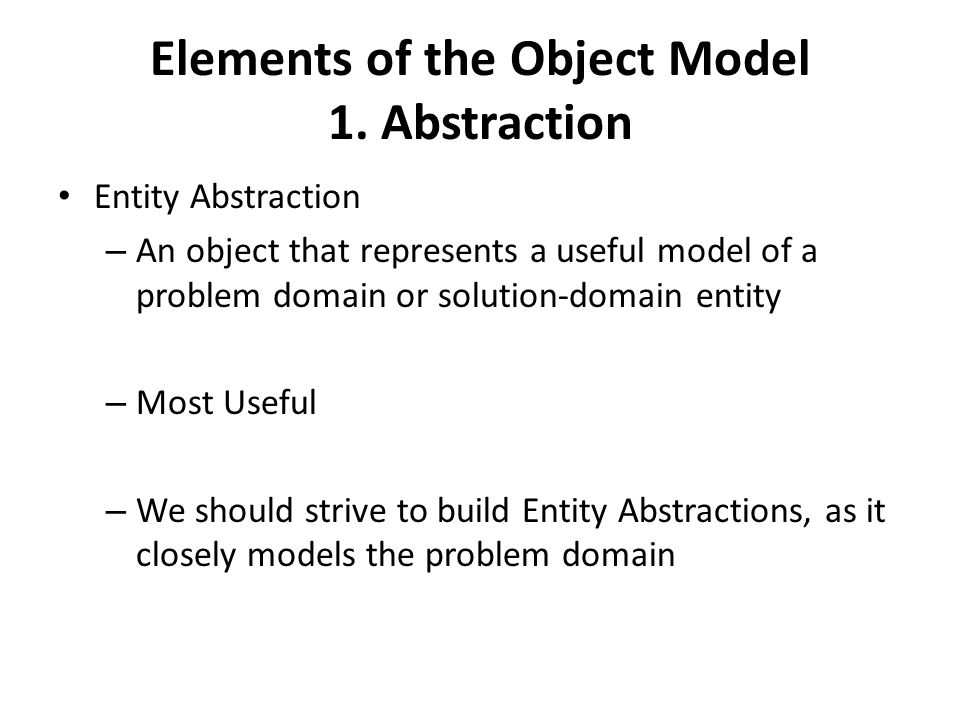 Elements of the Object Model
1. Abstraction

• Entity Abstraction
– An object that represents a useful model of a problem domain or solution-domain entity

– Most Useful

– We should strive to build Entity Abstractions, as it closely models the problem domain